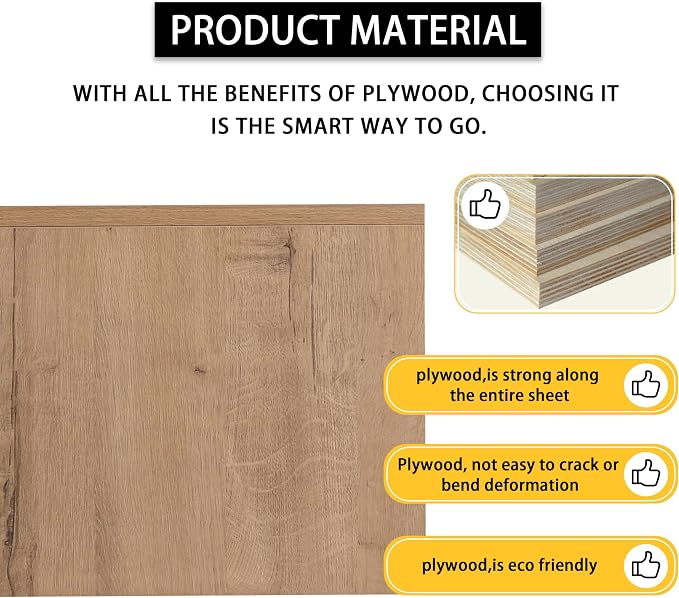 PRODUCT MATERIAL

WITH ALL THE BENEFITS OF PLYWOOD, CHOOSING IT IS THE SMART WAY TO GO.

plywood,is strong along the entire sheet

Plywood, not easy to crack or bend deformation

plywood,is eco friendly